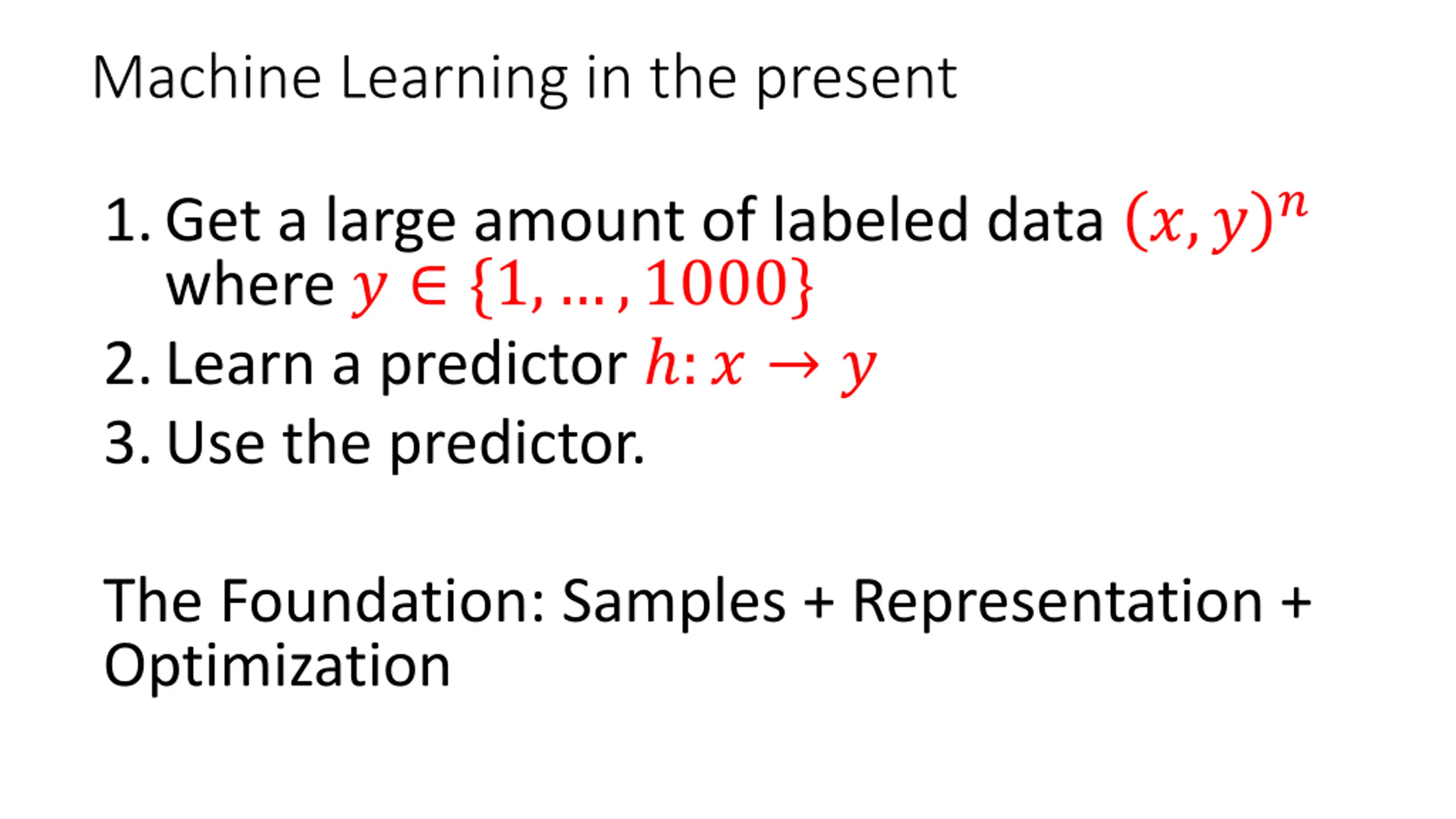 Machine Learning in the present

1. Get a large amount of labeled data $(x, y)^n$ where $y \in \{1, \dots, 1000\}$
2. Learn a predictor $h: x \to y$
3. Use the predictor.

The Foundation: Samples + Representation + Optimization